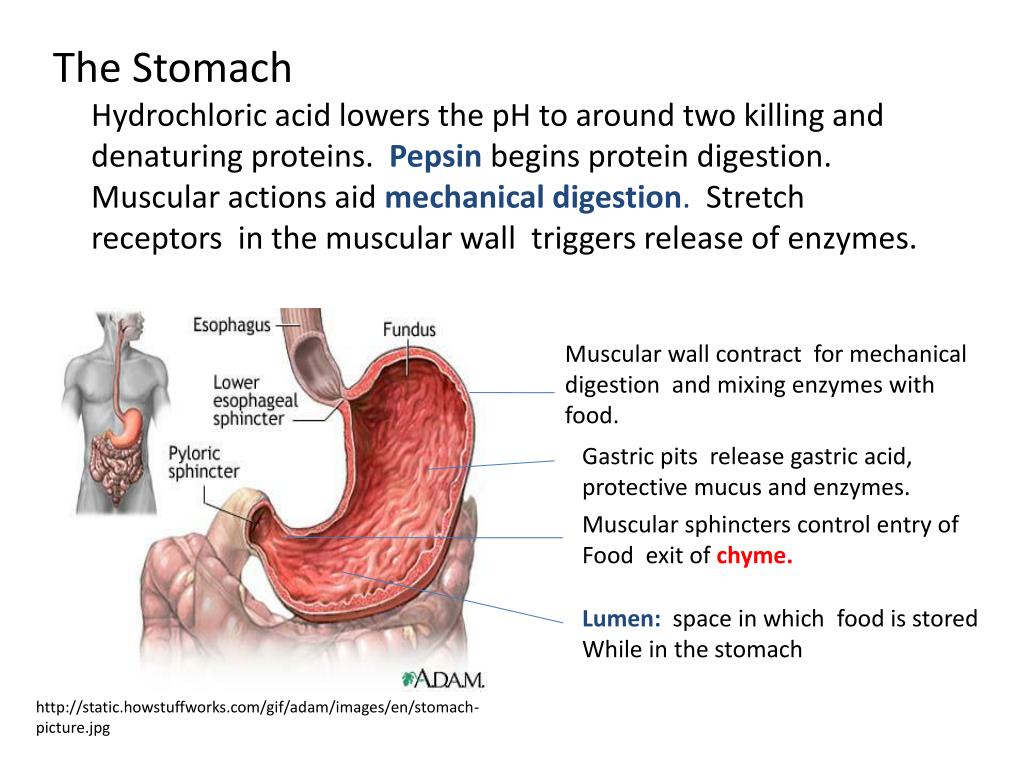 The Stomach

Hydrochloric acid lowers the pH to around two killing and denaturing proteins. Pepsin begins protein digestion. Muscular actions aid mechanical digestion. Stretch receptors in the muscular wall triggers release of enzymes.

Esophagus

Fundus

Lower esophageal sphincter

Pyloric sphincter

A.D.A.M.

Muscular wall contract for mechanical digestion and mixing enzymes with food.

Gastric pits release gastric acid, protective mucus and enzymes.

Muscular sphincters control entry of Food exit of chyme.

Lumen: space in which food is stored While in the stomach

http://static.howstuffworks.com/gif/adam/images/en/stomach-picture.jpg